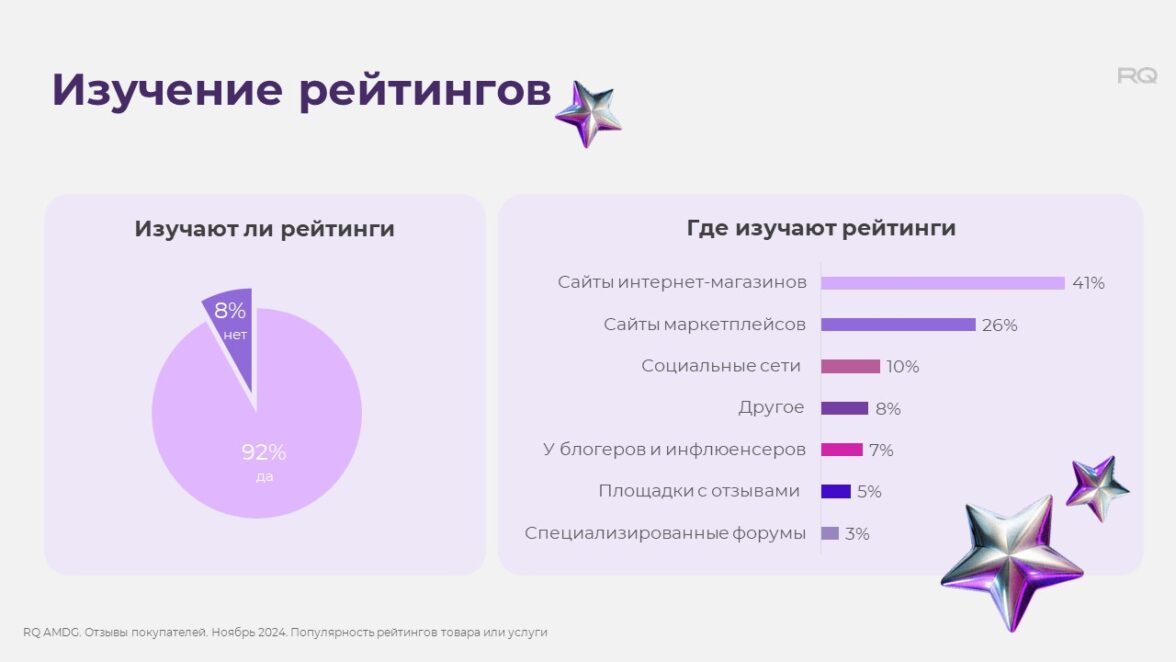 Изучение рейтингов

RQ

Изучают ли рейтинги

8%
нет

92%
да

Где изучают рейтинги

Сайты интернет-магазинов 41%
Сайты маркетплейсов 26%
Социальные сети 10%
Другое 8%
У блогеров и инфлюенсеров 7%
Площадки с отзывами 5%
Специализированные форумы 3%

RQ AMDG. Отзывы покупателей. Ноябрь 2024. Популярность рейтингов товара или услуги